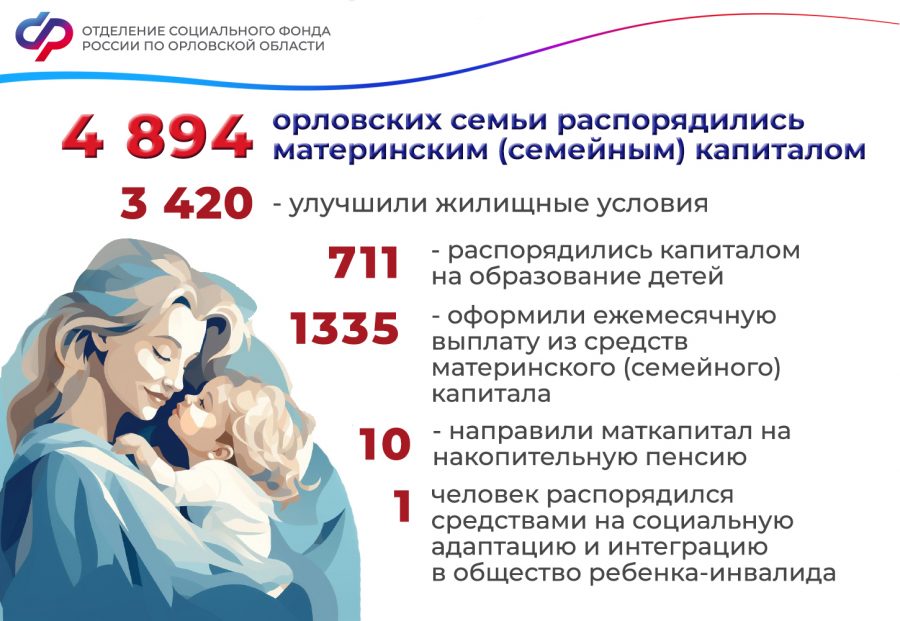 ОТДЕЛЕНИЕ СОЦИАЛЬНОГО ФОНДА РОССИИ ПО ОРЛОВСКОЙ ОБЛАСТИ

4 894 орловских семьи распорядились материнским (семейным) капиталом

3 420 - улучшили жилищные условия

711 - распорядились капиталом на образование детей

1335 - оформили ежемесячную выплату из средств материнского (семейного) капитала

10 - направили маткапитал на накопительную пенсию

1 человек распорядился средствами на социальную адаптацию и интеграцию в общество ребенка-инвалида